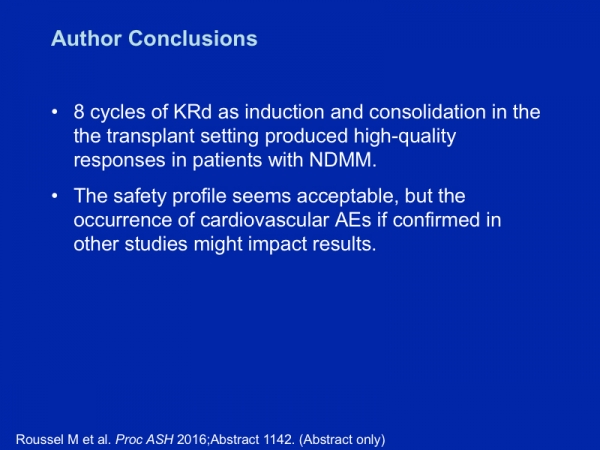 Author Conclusions

• 8 cycles of KRd as induction and consolidation in the the transplant setting produced high-quality responses in patients with NDMM.

• The safety profile seems acceptable, but the occurrence of cardiovascular AEs if confirmed in other studies might impact results.

Roussel M et al. Proc ASH 2016;Abstract 1142. (Abstract only)